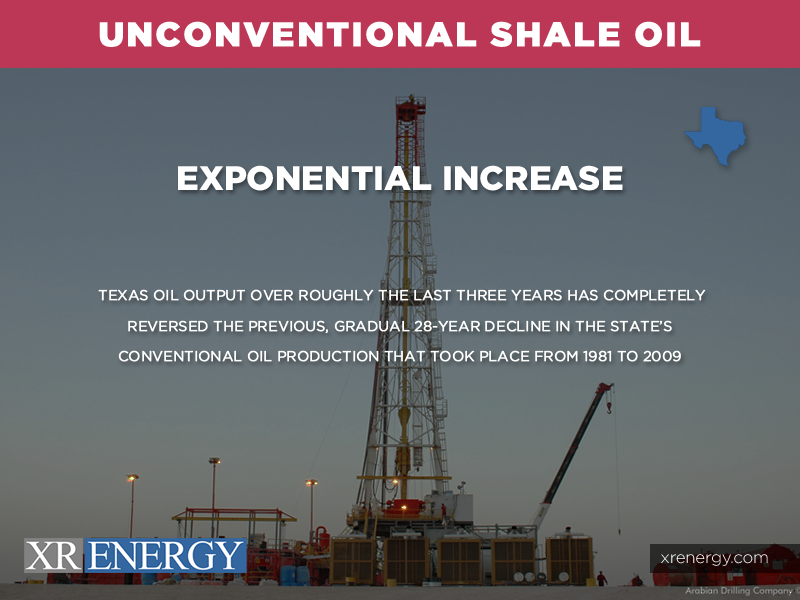 UNCONVENTIONAL SHALE OIL

EXPONENTIAL INCREASE

TEXAS OIL OUTPUT OVER ROUGHLY THE LAST THREE YEARS HAS COMPLETELY REVERSED THE PREVIOUS, GRADUAL 28-YEAR DECLINE IN THE STATE'S CONVENTIONAL OIL PRODUCTION THAT TOOK PLACE FROM 1981 TO 2009

XR ENERGY

xrenergy.com

Arabian Drilling Company